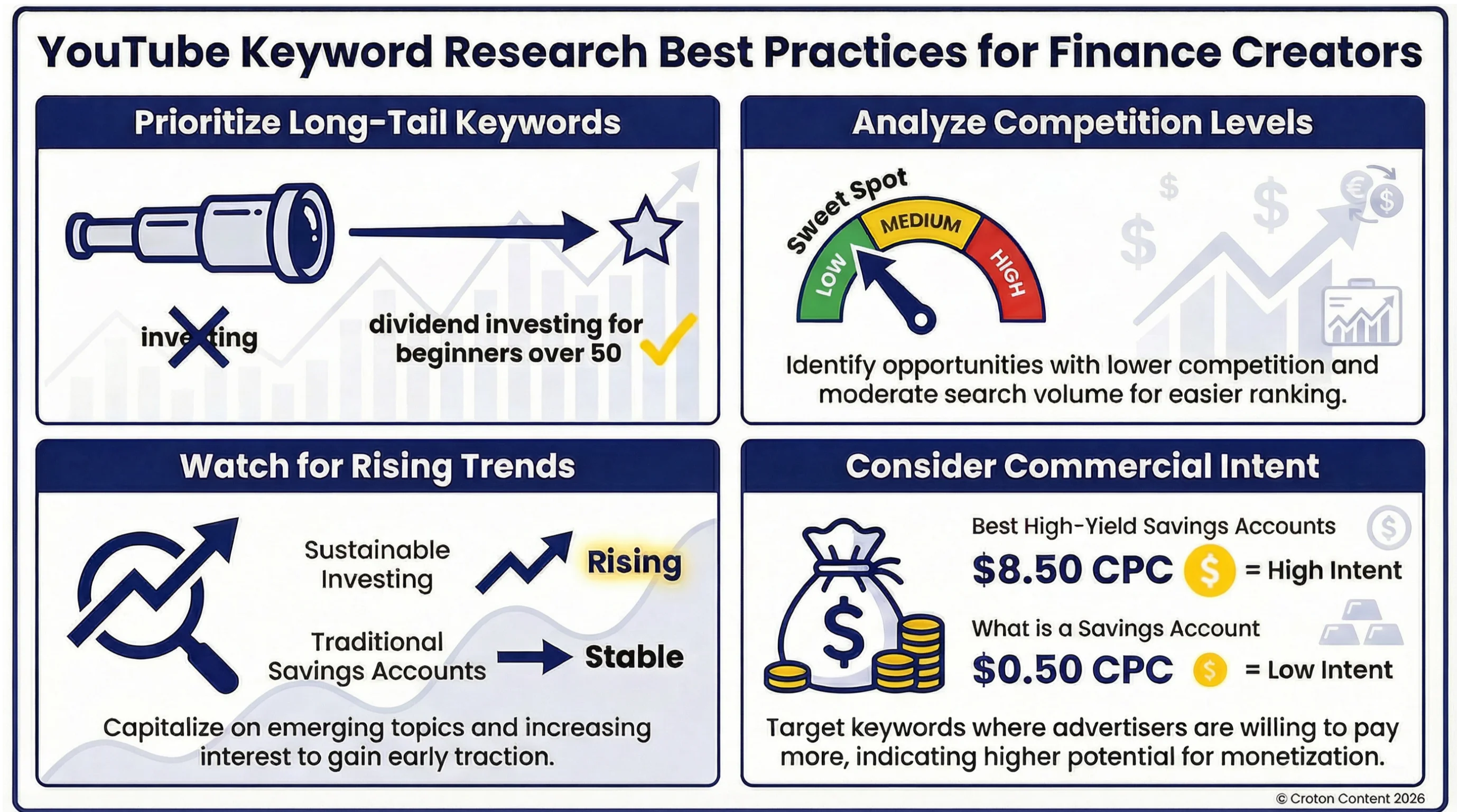 YouTube Keyword Research Best Practices for Finance Creators

Prioritize Long-Tail Keywords

investing

dividend investing for beginners over 50

Analyze Competition Levels

Sweet Spot

LOW

MEDIUM

HIGH

Identify opportunities with lower competition and moderate search volume for easier ranking.

Watch for Rising Trends

Sustainable Investing

Rising

Traditional Savings Accounts

Stable

Capitalize on emerging topics and increasing interest to gain early traction.

Consider Commercial Intent

Best High-Yield Savings Accounts

$8.50 CPC = High Intent

What is a Savings Account

$0.50 CPC = Low Intent

Target keywords where advertisers are willing to pay more, indicating higher potential for monetization.

© Croton Content 2026